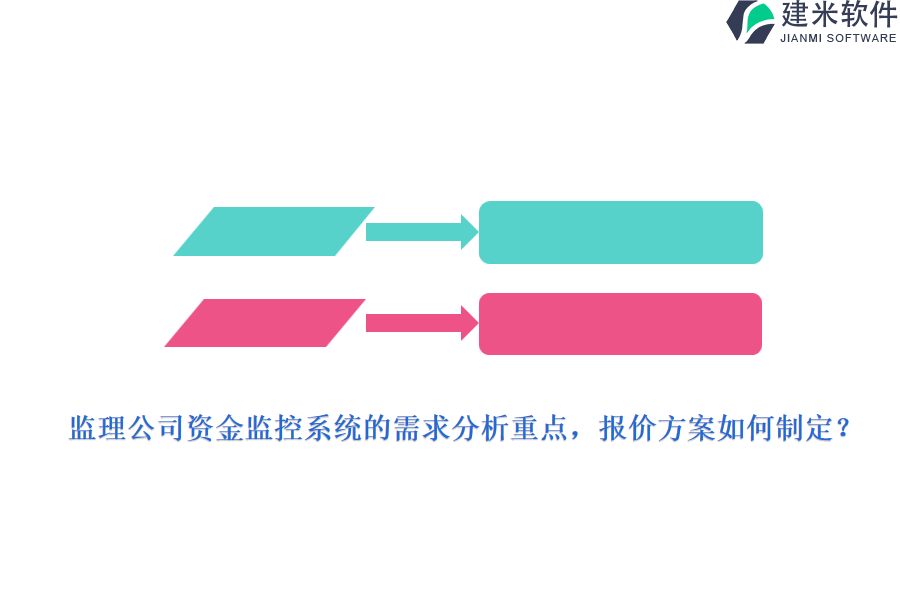 建米软件
JIANMI SOFTWARE

监理公司资金监控系统的需求分析重点，报价方案如何制定？